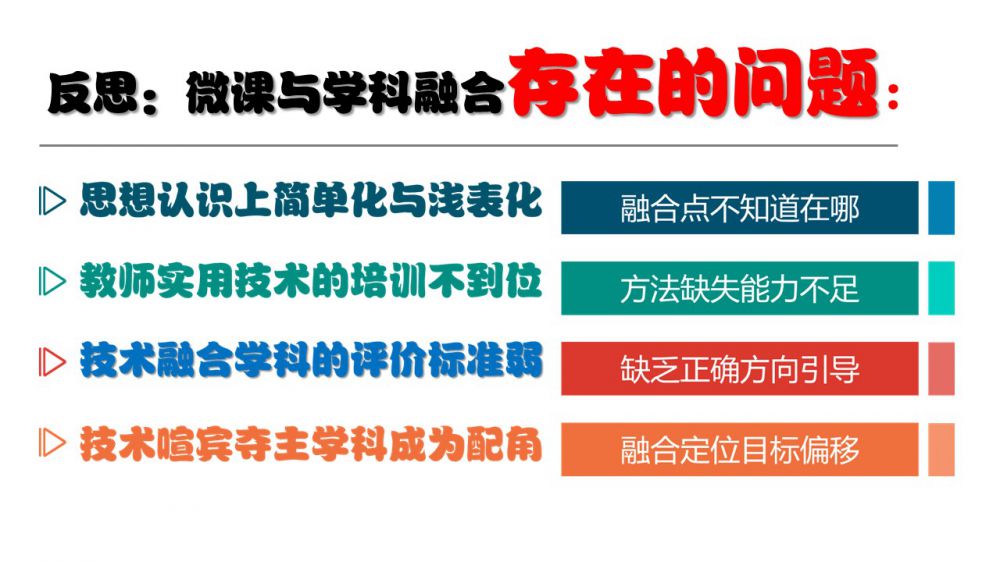 反思：微课与学科融合存在的问题：

思想认识上简单化与浅表化

融合点不知道在哪

教师实用技术的培训不到位

方法缺失能力不足

技术融合学科的评价标准弱

缺乏正确方向引导

技术喧宾夺主学科成为配角

融合定位目标偏移